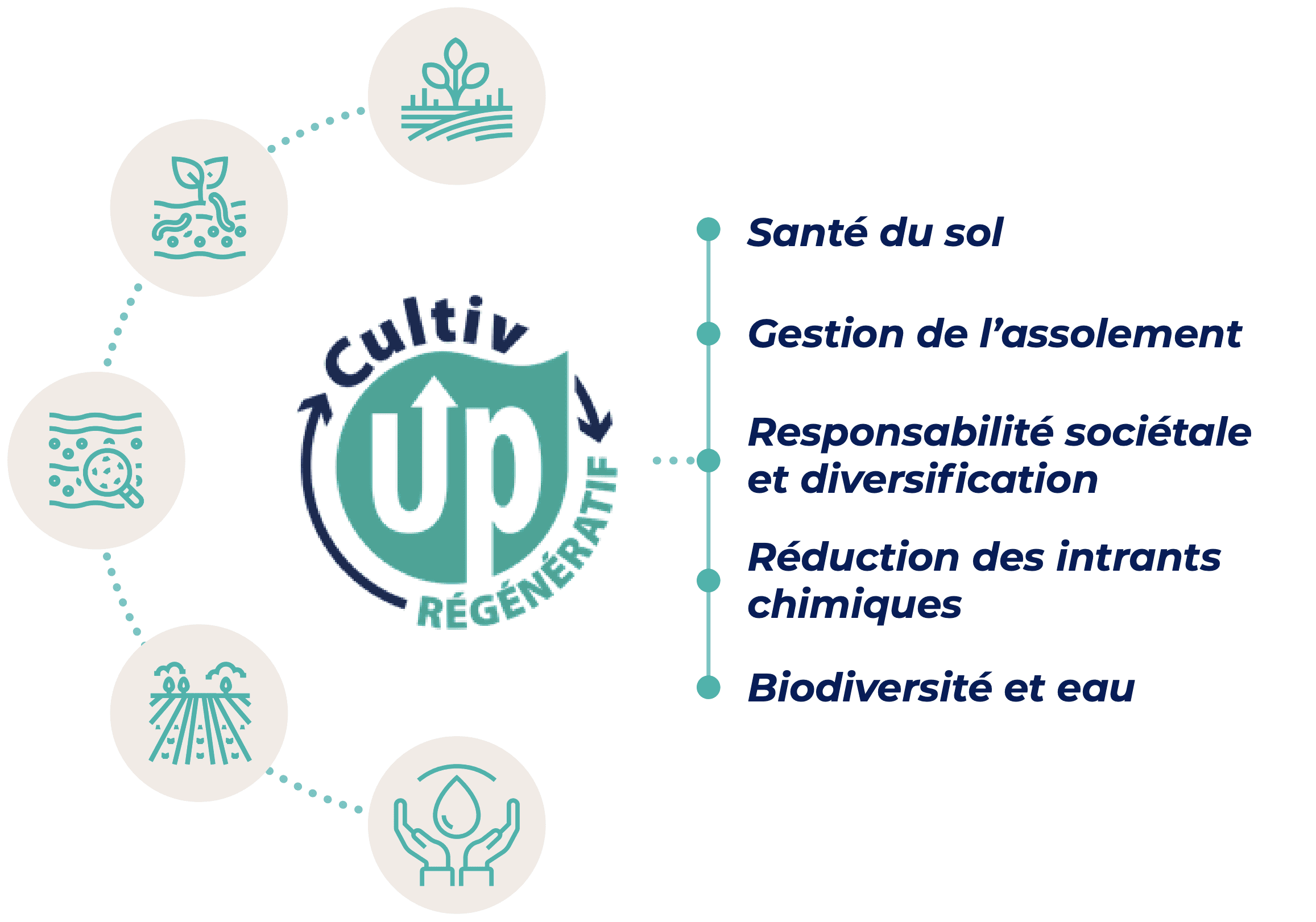 Cultiv
Up
RÉGÉNÉRATIF

Santé du sol

Gestion de l'assolement

Responsabilité sociétale et diversification

Réduction des intrants chimiques

Biodiversité et eau